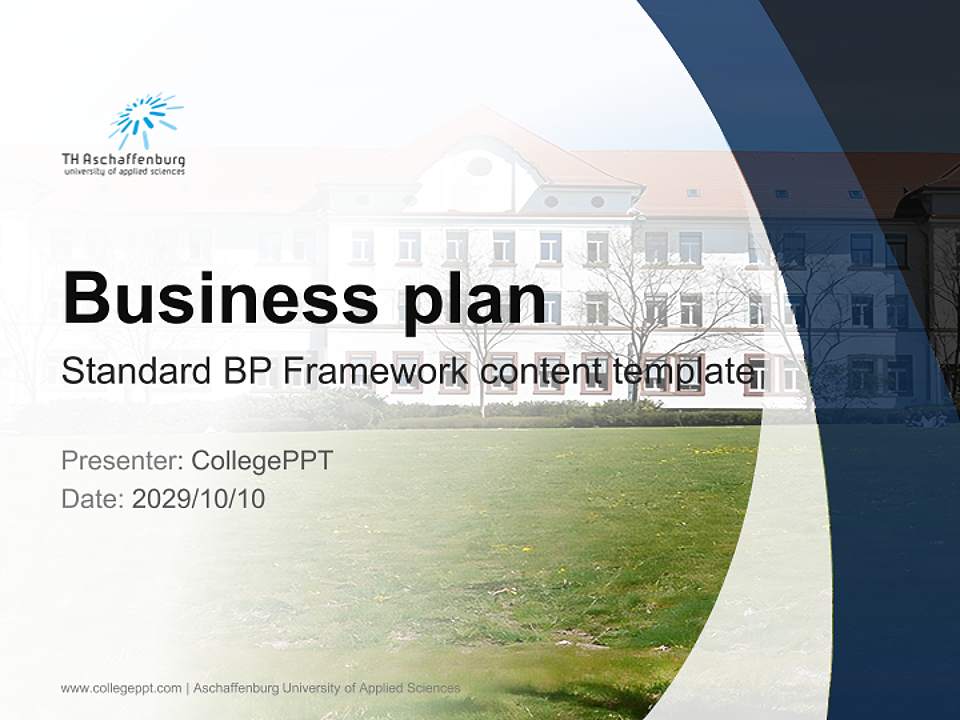 TH Aschaffenburg
university of applied sciences

Business plan

Standard BP Framework content template

Presenter: CollegePPT
Date: 2029/10/10

www.collegeppt.com | Aschaffenburg University of Applied Sciences